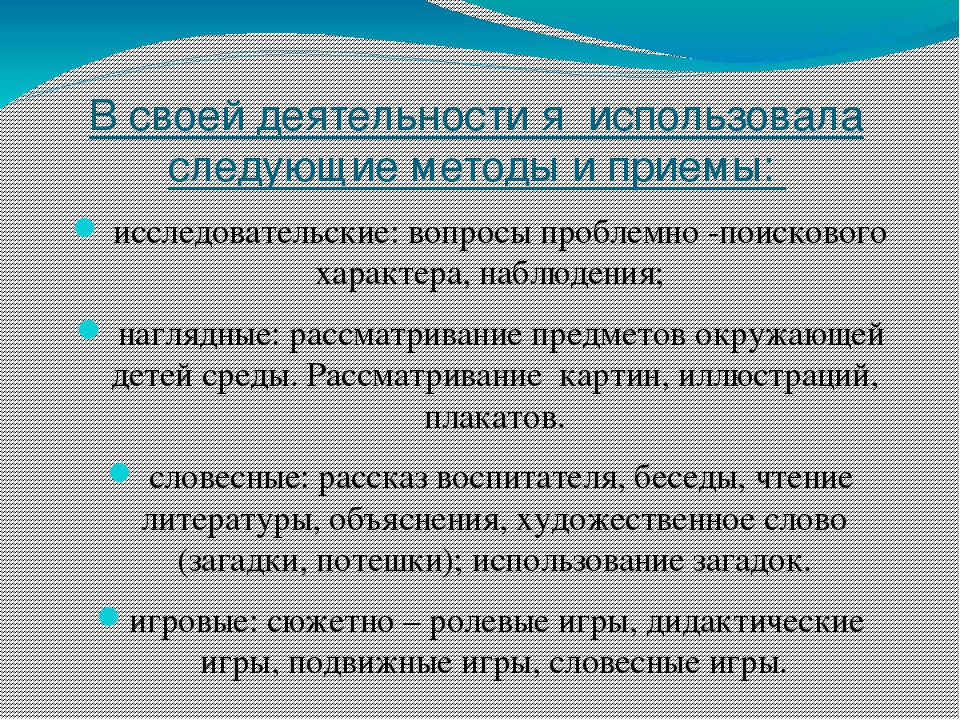 В своей деятельности я использовала следующие методы и приемы:

исследовательские: вопросы проблемно -поискового характера, наблюдения;

наглядные: рассматривание предметов окружающей детей среды. Рассматривание картин, иллюстраций, плакатов.

словесные: рассказ воспитателя, беседы, чтение литературы, объяснения, художественное слово (загадки, потешки); использование загадок.

игровые: сюжетно – ролевые игры, дидактические игры, подвижные игры, словесные игры.